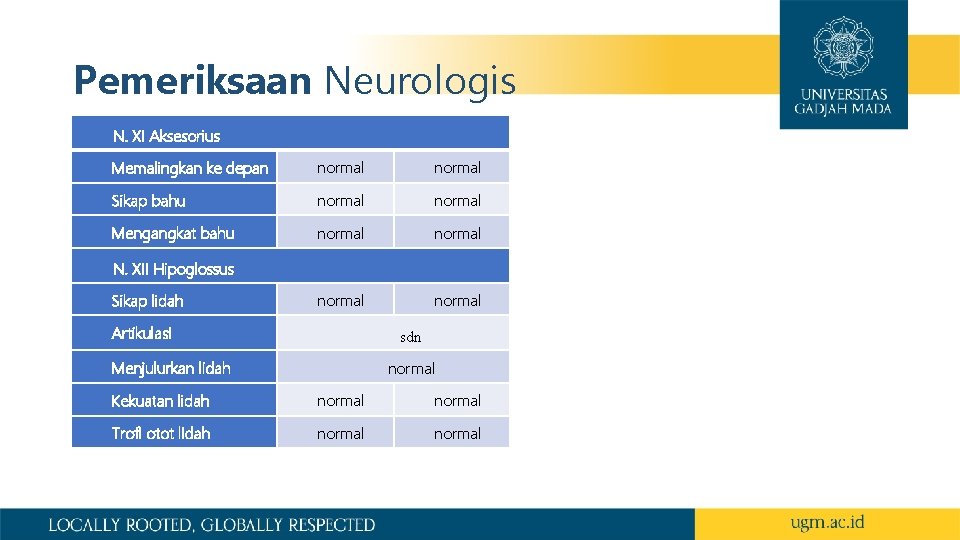 Pemeriksaan Neurologis

UNIVERSITAS GADJAH MADA

| N. XI Aksesorius | | |
|---|---|---|
| Memalingkan ke depan | normal | normal |
| Sikap bahu | normal | normal |
| Mengangkat bahu | normal | normal |
| N. XII Hipoglossus | | |
| Sikap lidah | normal | normal |
| Artikulasi | sdn | |
| Menjulurkan lidah | normal | |
| Kekuatan lidah | normal | normal |
| Trofi otot lidah | normal | normal |

LOCALLY ROOTED, GLOBALLY RESPECTED

ugm.ac.id